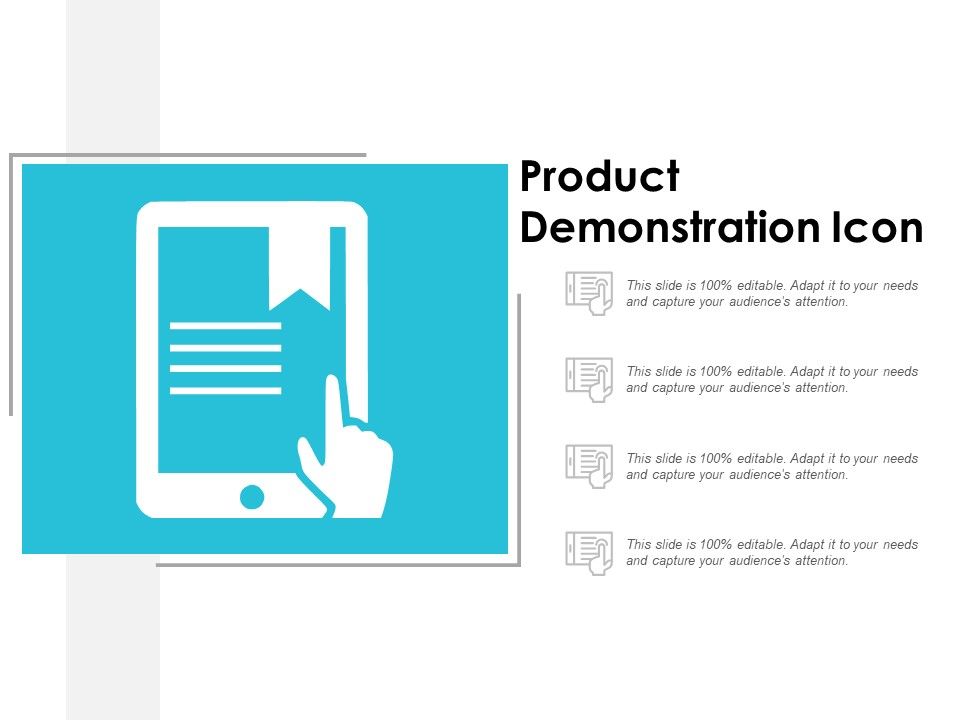 Product Demonstration Icon

This slide is 100% editable. Adapt it to your needs and capture your audience's attention.

This slide is 100% editable. Adapt it to your needs and capture your audience's attention.

This slide is 100% editable. Adapt it to your needs and capture your audience's attention.

This slide is 100% editable. Adapt it to your needs and capture your audience's attention.